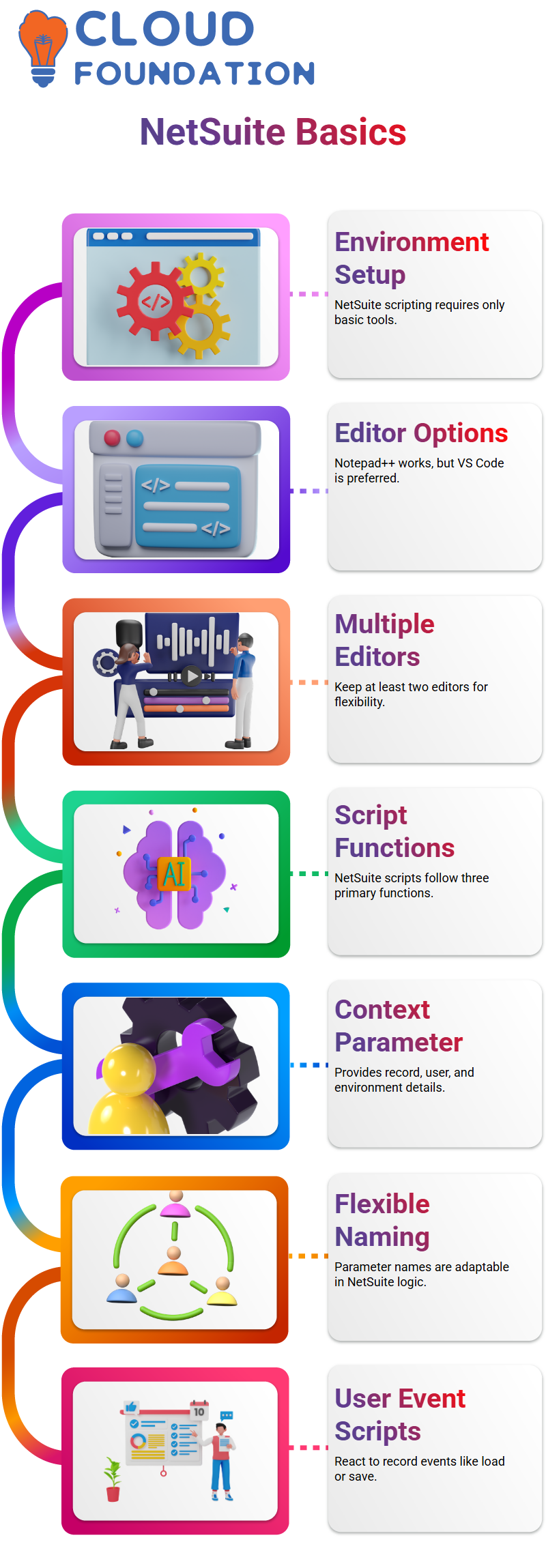 CLOUD FOUNDATION

NetSuite Basics

</>

Environment Setup
NetSuite scripting requires only basic tools.

</>
</>

Editor Options
Notepad++ works, but VS Code is preferred.

Multiple Editors
Keep at least two editors for flexibility.

AI

Script Functions
NetSuite scripts follow three primary functions.

Context Parameter
Provides record, user, and environment details.

Flexible Naming
Parameter names are adaptable in NetSuite logic.

10

User Event Scripts
React to record events like load or save.